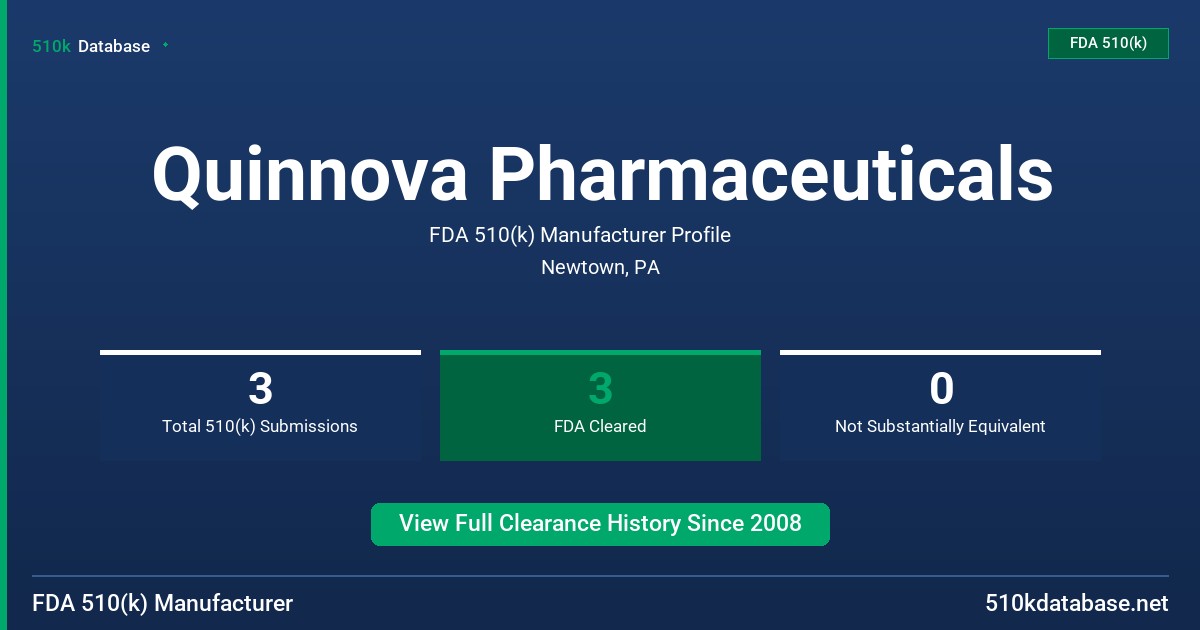 510k Database

FDA 510(k)

Quinnova Pharmaceuticals

FDA 510(k) Manufacturer Profile

Newtown, PA

3
Total 510(k) Submissions

3
FDA Cleared

0
Not Substantially Equivalent

View Full Clearance History Since 2008

FDA 510(k) Manufacturer

510kdatabase.net